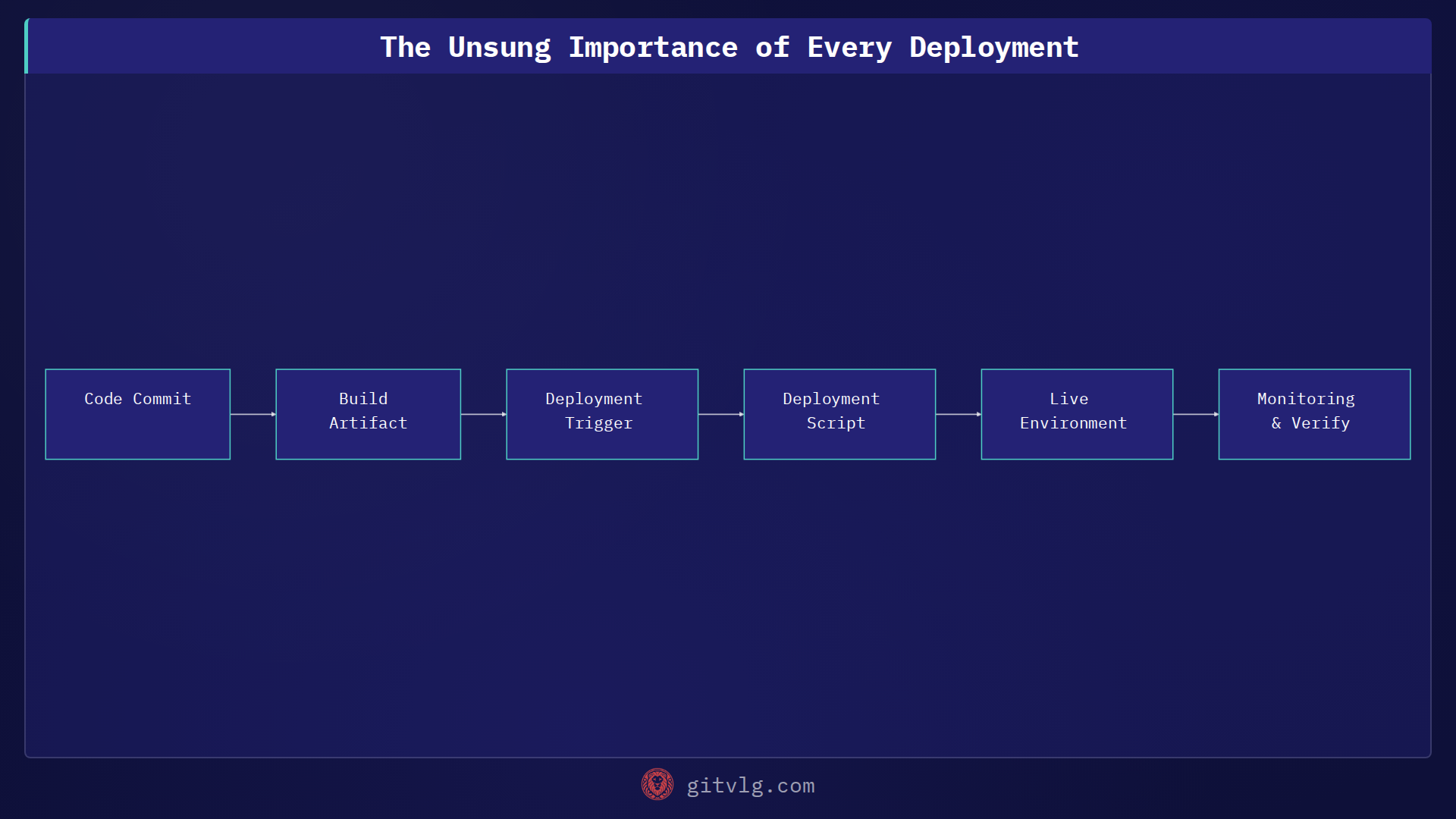 The Unsung Importance of Every Deployment

Code Commit

Build Artifact

Deployment Trigger

Deployment Script

Live Environment

Monitoring & Verify

gitvlg.com